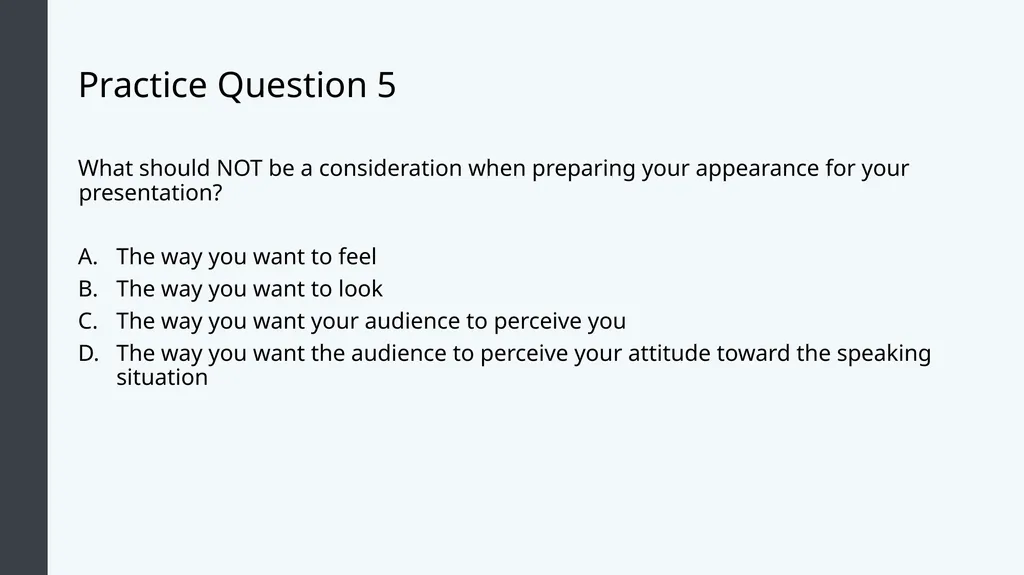 Practice Question 5

What should NOT be a consideration when preparing your appearance for your presentation?

A. The way you want to feel
B. The way you want to look
C. The way you want your audience to perceive you
D. The way you want the audience to perceive your attitude toward the speaking situation